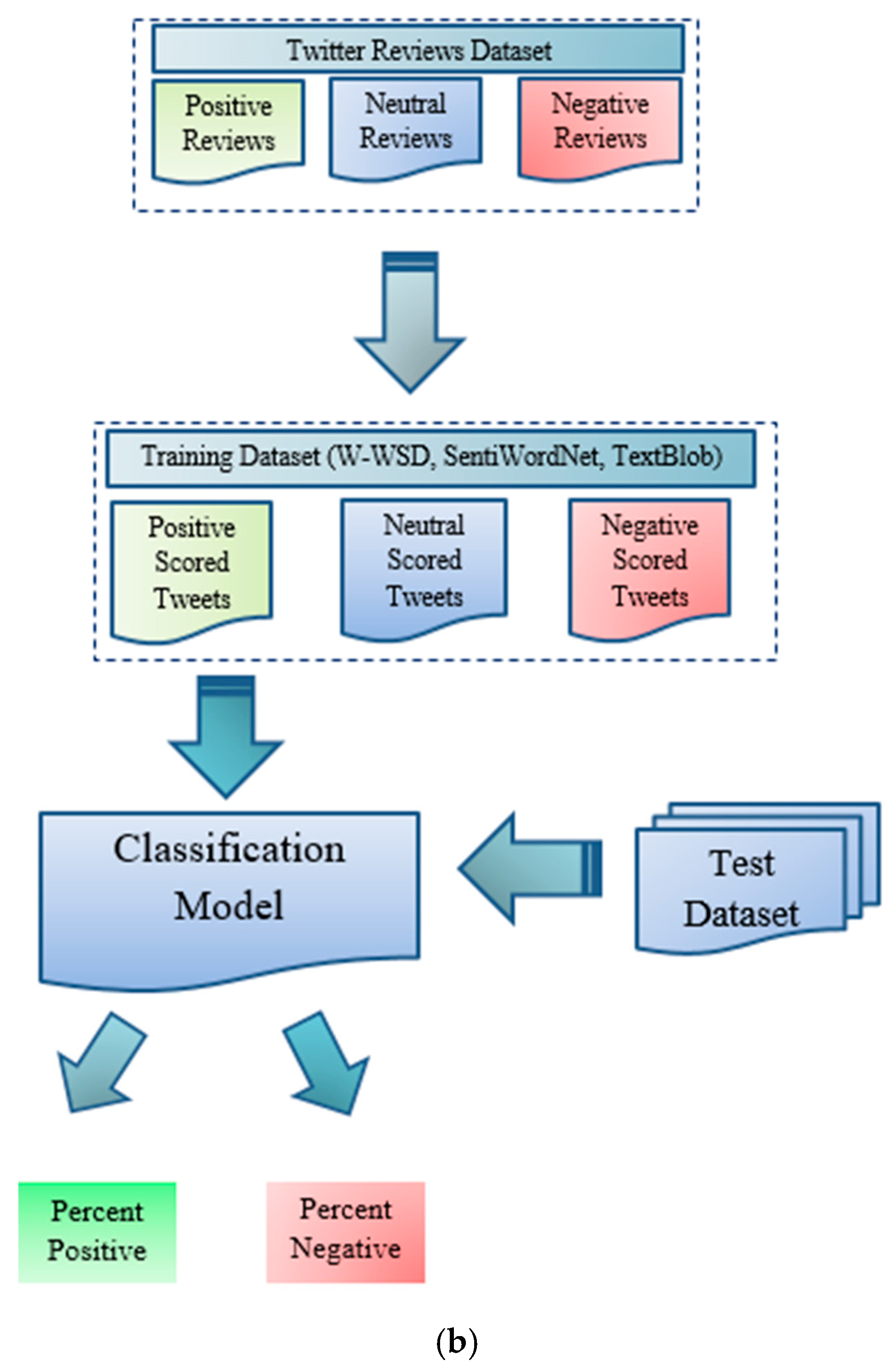 Twitter Reviews Dataset

Positive Reviews

Neutral Reviews

Negative Reviews

Training Dataset (W-WSD, SentiWordNet, TextBlob)

Positive Scored Tweets

Neutral Scored Tweets

Negative Scored Tweets

Classification Model

Test Dataset

Percent Positive

Percent Negative

(b)